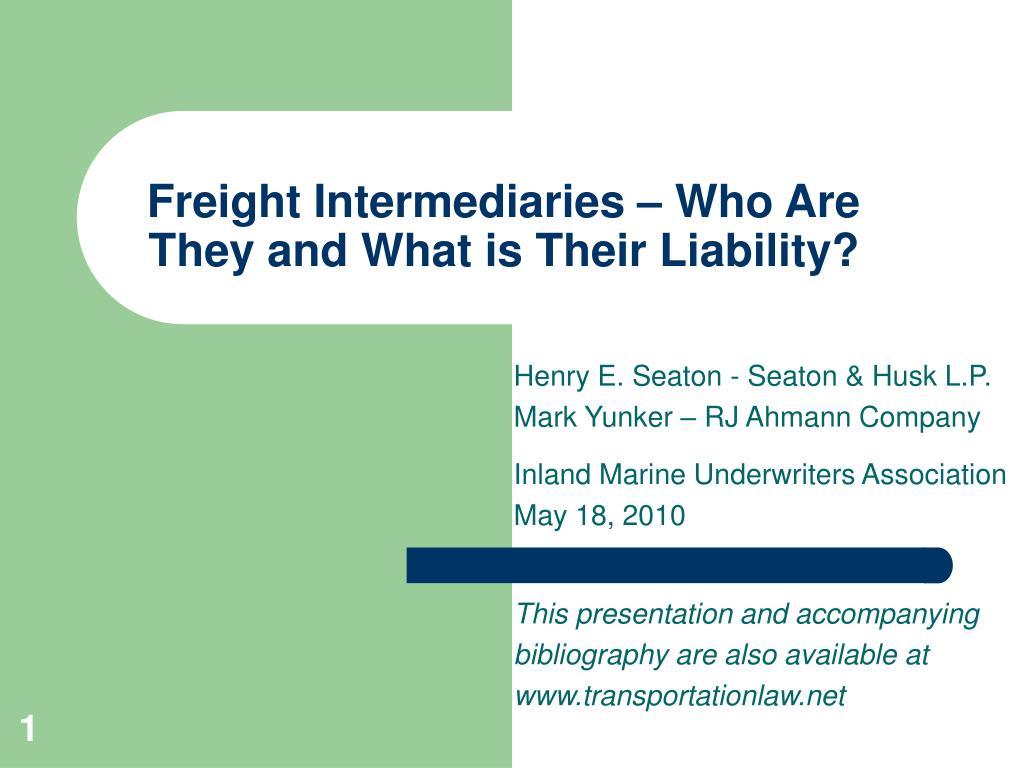 Freight Intermediaries – Who Are They and What is Their Liability?

Henry E. Seaton - Seaton & Husk L.P.
Mark Yunker – RJ Ahmann Company

Inland Marine Underwriters Association
May 18, 2010

This presentation and accompanying bibliography are also available at www.transportationlaw.net

1